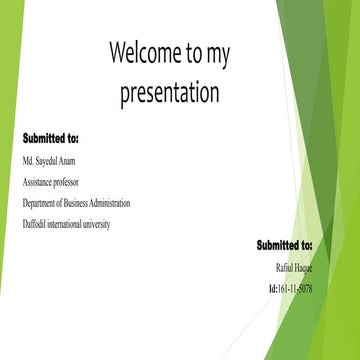 Welcome to my presentation

Submitted to:

Md. Sayedul Anam

Assistance professor

Department of Business Administration

Daffodil international university

Submitted to:

Rafiul Haque

Id:161-11-5078